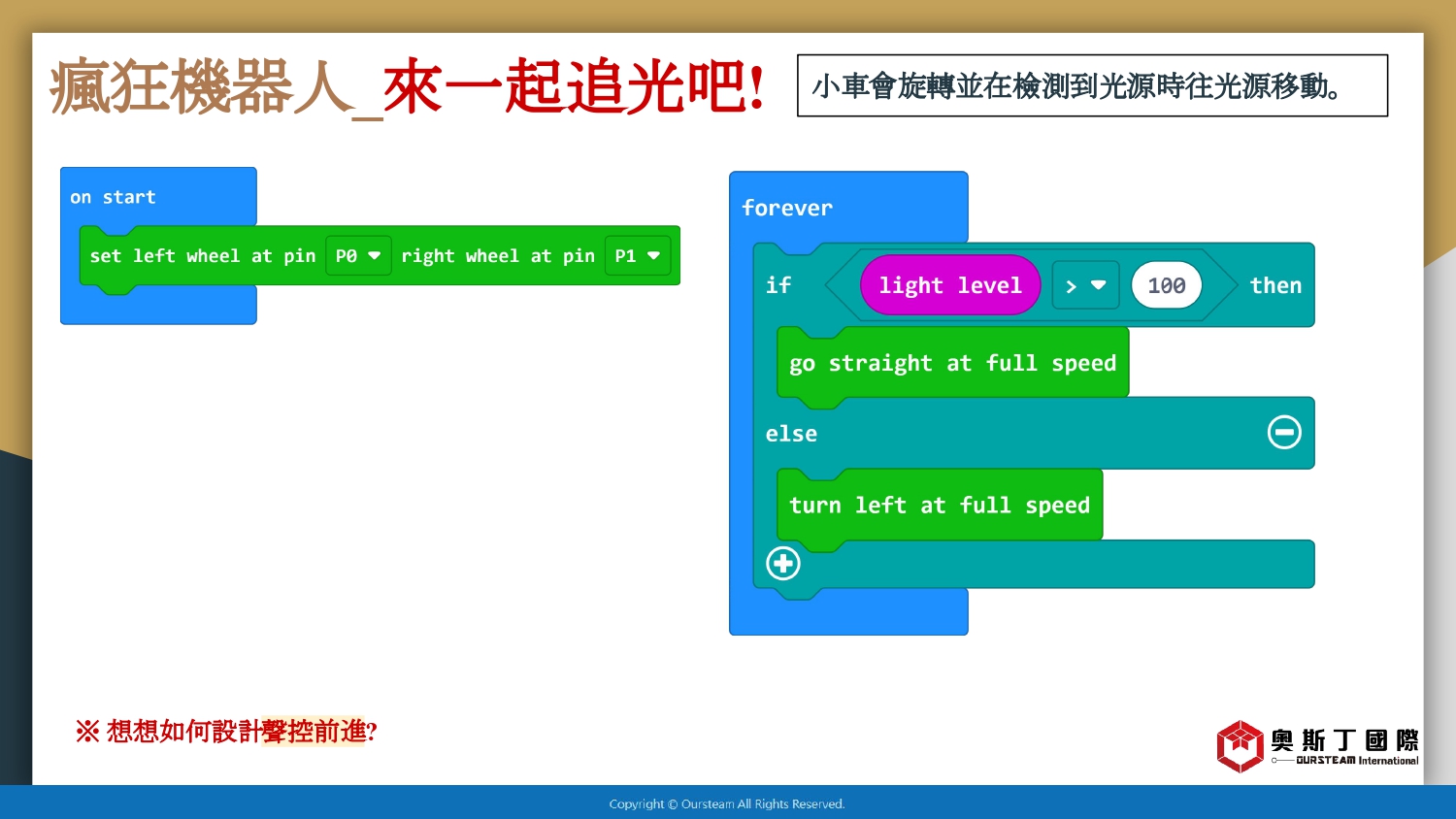 瘋狂機器人_來一起追光吧!

小車會旋轉並在檢測到光源時往光源移動。

on start

set left wheel at pin P0 right wheel at pin P1

forever

if light level > 100 then

go straight at full speed

else

turn left at full speed

※ 想想如何設計聲控前進?

奧斯丁國際
OURSTEAM International

Copyright © Oursteam All Rights Reserved.